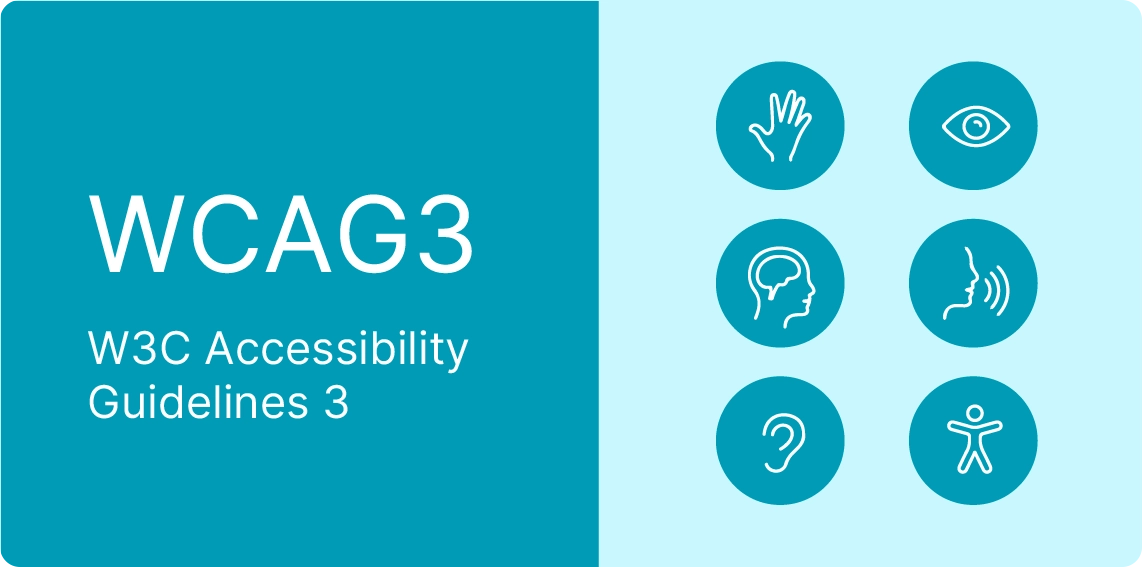 WCAG3

W3C Accessibility Guidelines 3